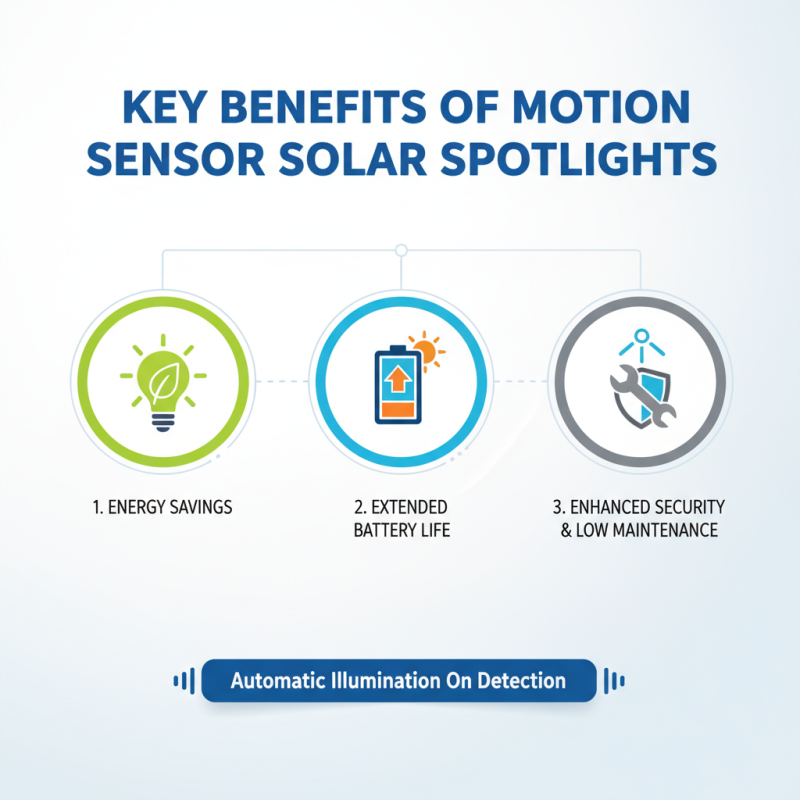 KEY BENEFITS OF MOTION SENSOR SOLAR SPOTLIGHTS

1. ENERGY SAVINGS

2. EXTENDED BATTERY LIFE

3. ENHANCED SECURITY & LOW MAINTENANCE

Automatic Illumination On Detection